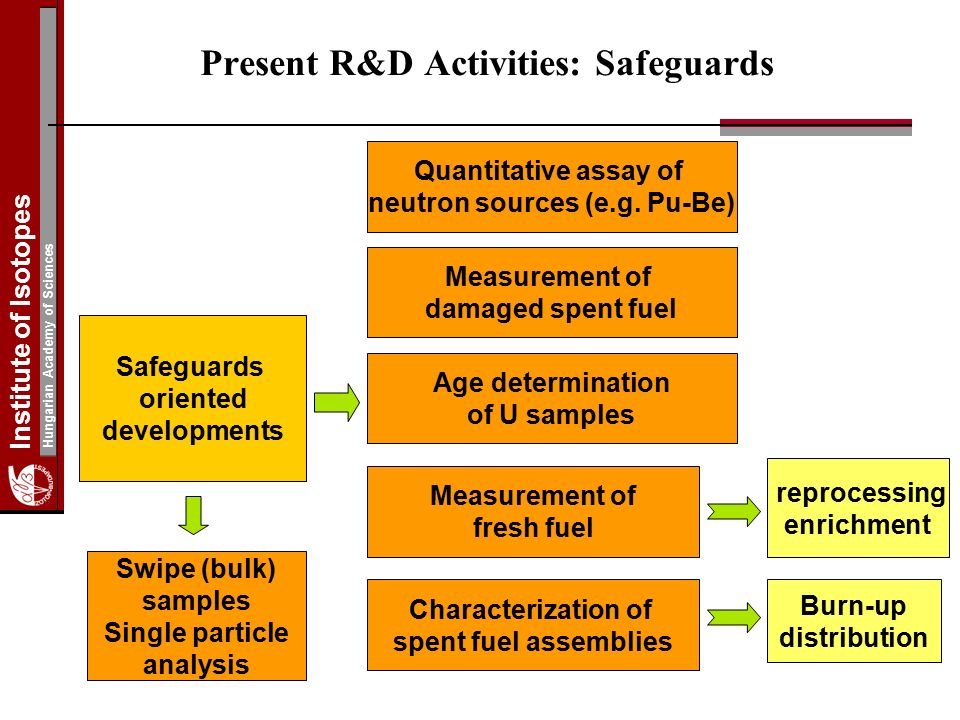 Institute of Isotopes
Hungarian Academy of Sciences

Present R&D Activities: Safeguards

Safeguards oriented developments

Swipe (bulk) samples
Single particle analysis

Quantitative assay of neutron sources (e.g. Pu-Be)

Measurement of damaged spent fuel

Age determination of U samples

Measurement of fresh fuel

reprocessing
enrichment

Characterization of spent fuel assemblies

Burn-up distribution